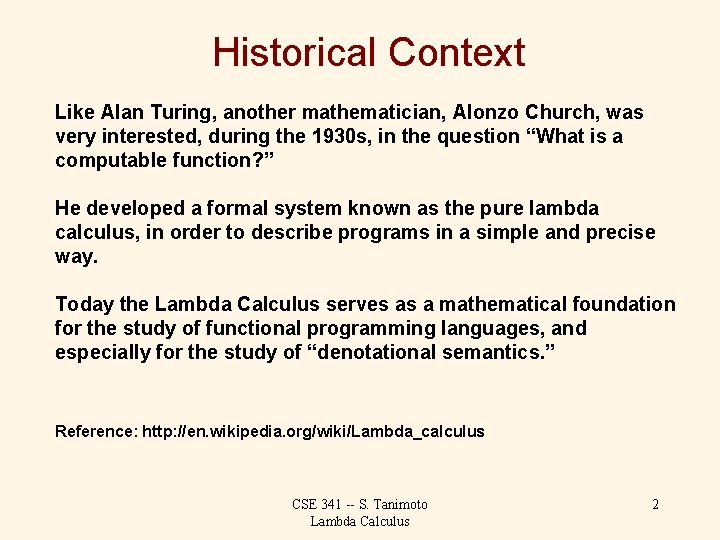 Historical Context

Like Alan Turing, another mathematician, Alonzo Church, was very interested, during the 1930s, in the question “What is a computable function?”

He developed a formal system known as the pure lambda calculus, in order to describe programs in a simple and precise way.

Today the Lambda Calculus serves as a mathematical foundation for the study of functional programming languages, and especially for the study of “denotational semantics.”

Reference: http://en.wikipedia.org/wiki/Lambda_calculus

CSE 341 -- S. Tanimoto
Lambda Calculus

2